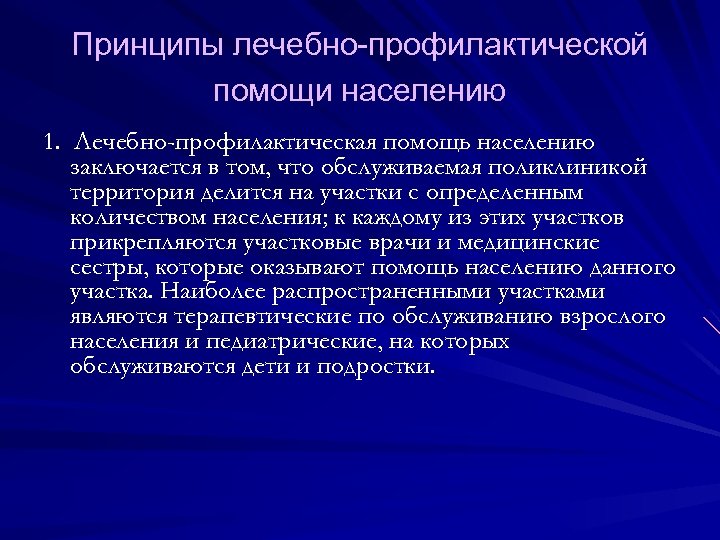 Принципы лечебно-профилактической помощи населению

1. Лечебно-профилактическая помощь населению заключается в том, что обслуживаемая поликлиникой территория делится на участки с определенным количеством населения; к каждому из этих участков прикрепляются участковые врачи и медицинские сестры, которые оказывают помощь населению данного участка. Наиболее распространенными участками являются терапевтические по обслуживанию взрослого населения и педиатрические, на которых обслуживаются дети и подростки.